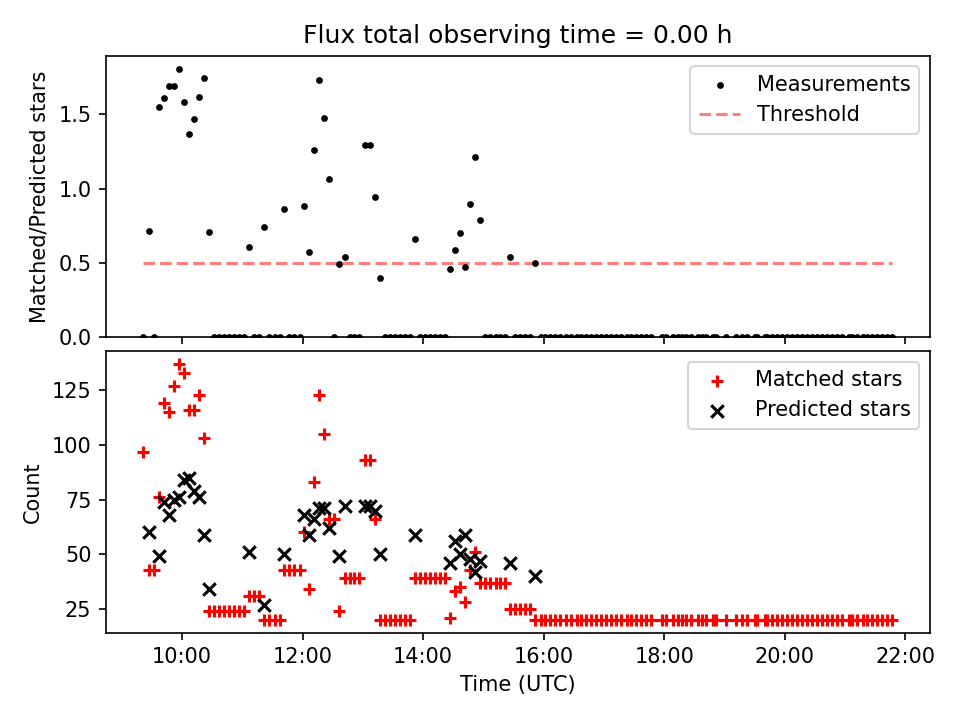 Flux total observing time = 0.00 h

Matched/Predicted stars

1.5
1.0
0.5
0.0

Measurements
Threshold

Count

125
100
75
50
25

Matched stars
Predicted stars

10:00
12:00
14:00
16:00
18:00
20:00
22:00

Time (UTC)